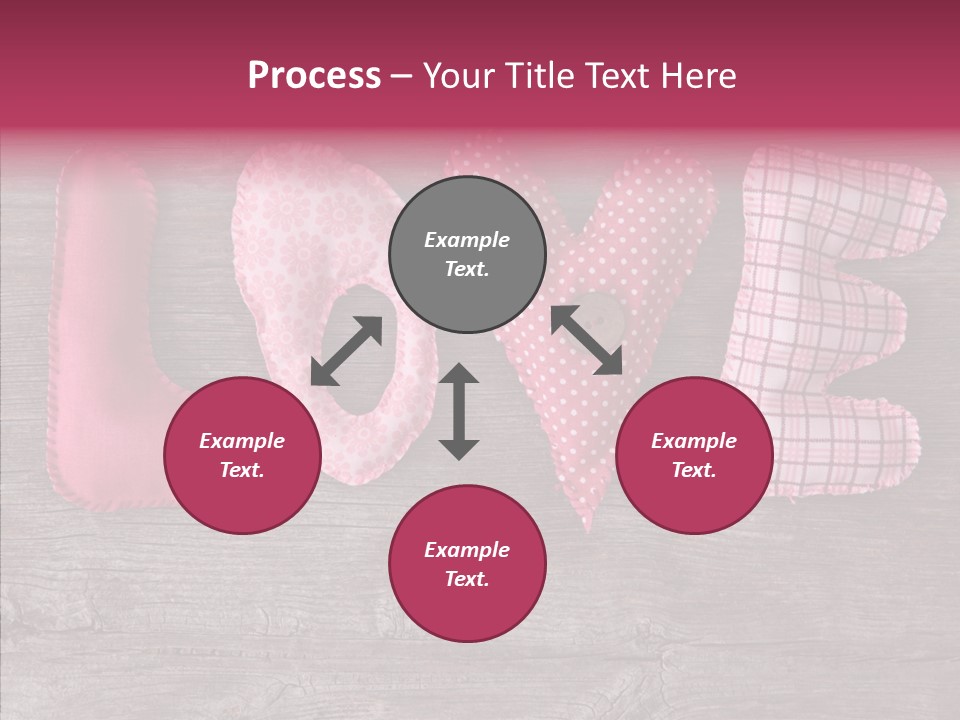 Process – Your Title Text Here

Example Text.

Example Text.

Example Text.

Example Text.